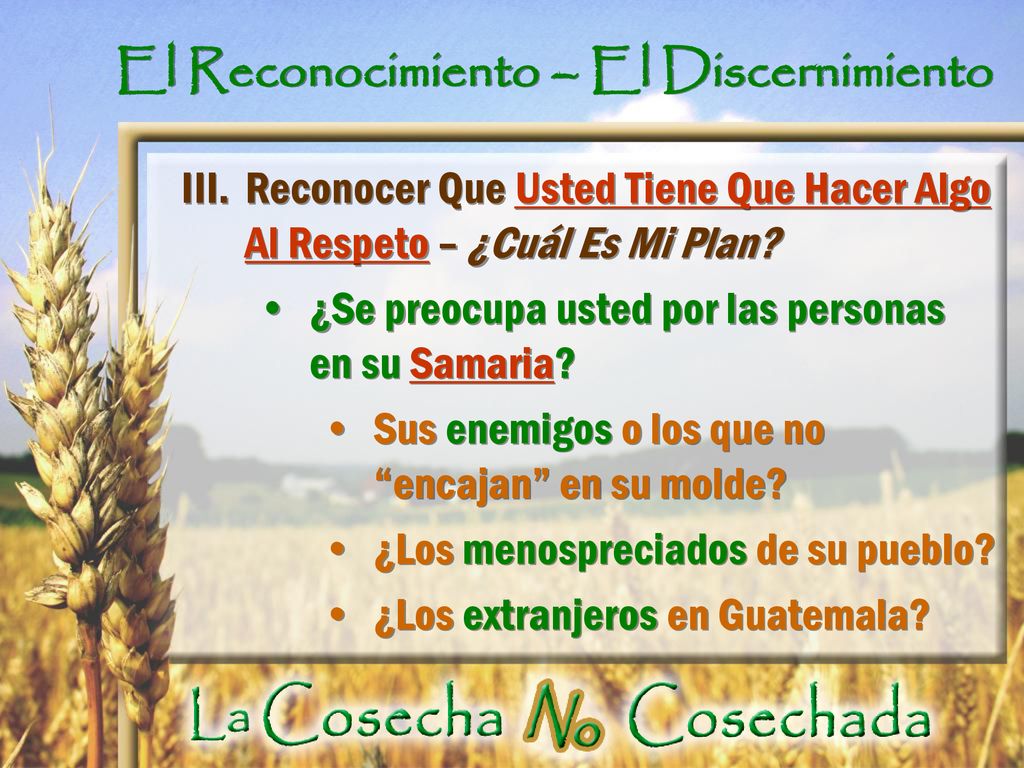 El Reconocimiento – El Discernimiento

III. Reconocer Que Usted Tiene Que Hacer Algo Al Respeto – ¿Cuál Es Mi Plan?

• ¿Se preocupa usted por las personas en su Samaria?

• Sus enemigos o los que no “encajan” en su molde?

• ¿Los menospreciados de su pueblo?

• ¿Los extranjeros en Guatemala?

La Cosecha No Cosechada